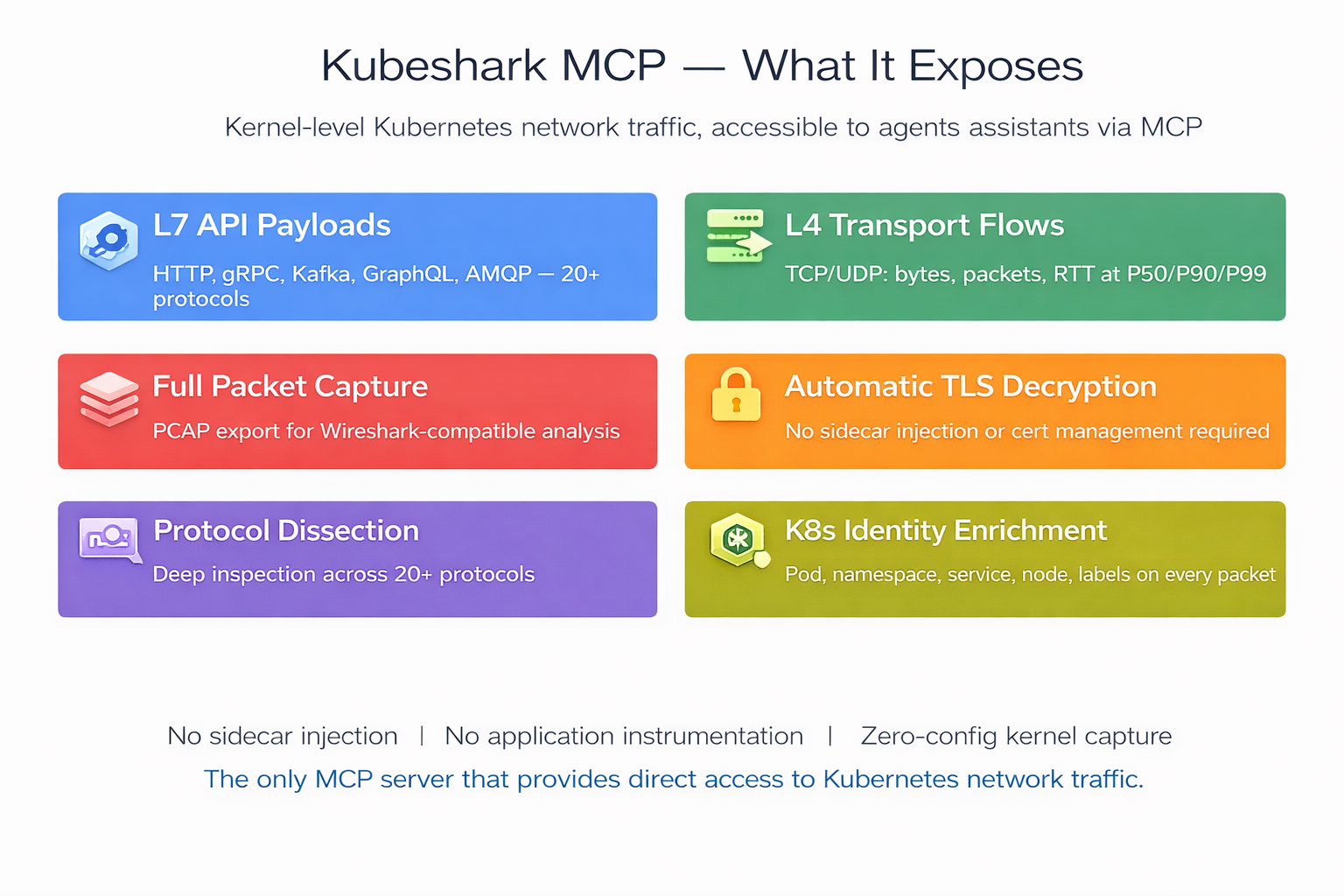 Kubeshark MCP — What It Exposes

Kernel-level Kubernetes network traffic, accessible to agents assistants via MCP

L7 API Payloads

HTTP, gRPC, Kafka, GraphQL, AMQP — 20+ protocols

L4 Transport Flows

TCP/UDP: bytes, packets, RTT at P50/P90/P99

Full Packet Capture

PCAP export for Wireshark-compatible analysis

Automatic TLS Decryption

No sidecar injection or cert management required

Protocol Dissection

Deep inspection across 20+ protocols

K8s Identity Enrichment

Pod, namespace, service, node, labels on every packet

No sidecar injection | No application instrumentation | Zero-config kernel capture

The only MCP server that provides direct access to Kubernetes network traffic.